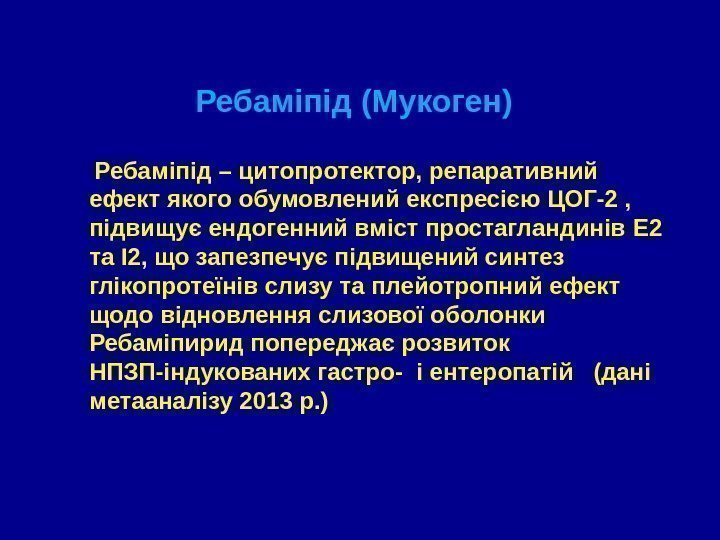 Ребаміпід (Мукоген)

Ребаміпід – цитопротектор, репаративний ефект якого обумовлений експресією ЦОГ-2 , підвищує ендогенний вміст простагландинів Е2 та І2, що запезпечує підвищений синтез глікопротеїнів слизу та плейотропний ефект щодо відновлення слизової оболонки Ребаміпирид попереджає розвиток НПЗП-індукованих гастро- і ентеропатій (дані метааналізу 2013 р.)